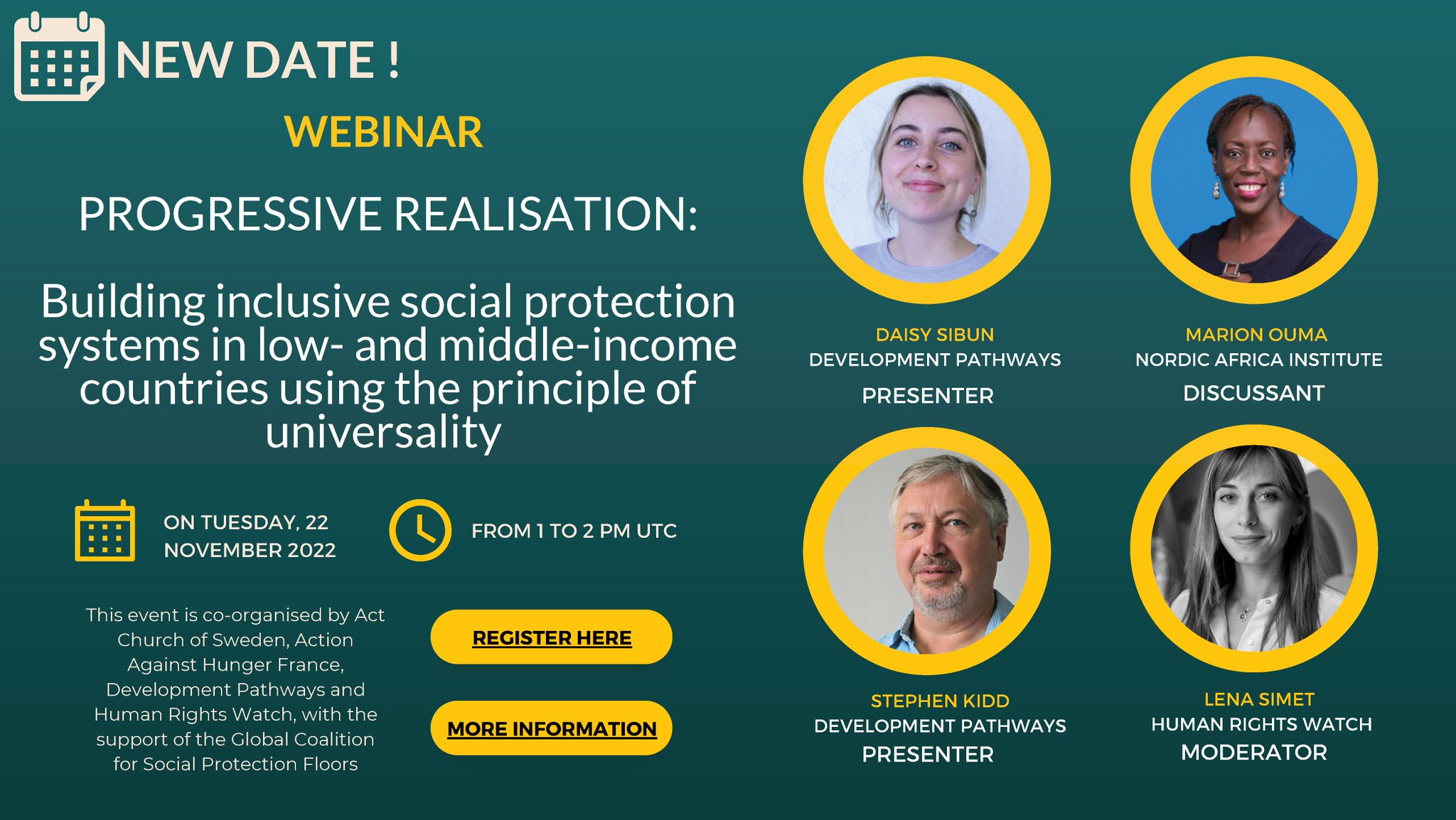 NEW DATE !

WEBINAR

PROGRESSIVE REALISATION:

Building inclusive social protection systems in low- and middle-income countries using the principle of universality

ON TUESDAY, 22 NOVEMBER 2022

FROM 1 TO 2 PM UTC

This event is co-organised by Act Church of Sweden, Action Against Hunger France, Development Pathways and Human Rights Watch, with the support of the Global Coalition for Social Protection Floors

REGISTER HERE

MORE INFORMATION

DAISY SIBUN
DEVELOPMENT PATHWAYS
PRESENTER

MARION OUMA
NORDIC AFRICA INSTITUTE
DISCUSSANT

STEPHEN KIDD
DEVELOPMENT PATHWAYS
PRESENTER

LENA SIMET
HUMAN RIGHTS WATCH
MODERATOR